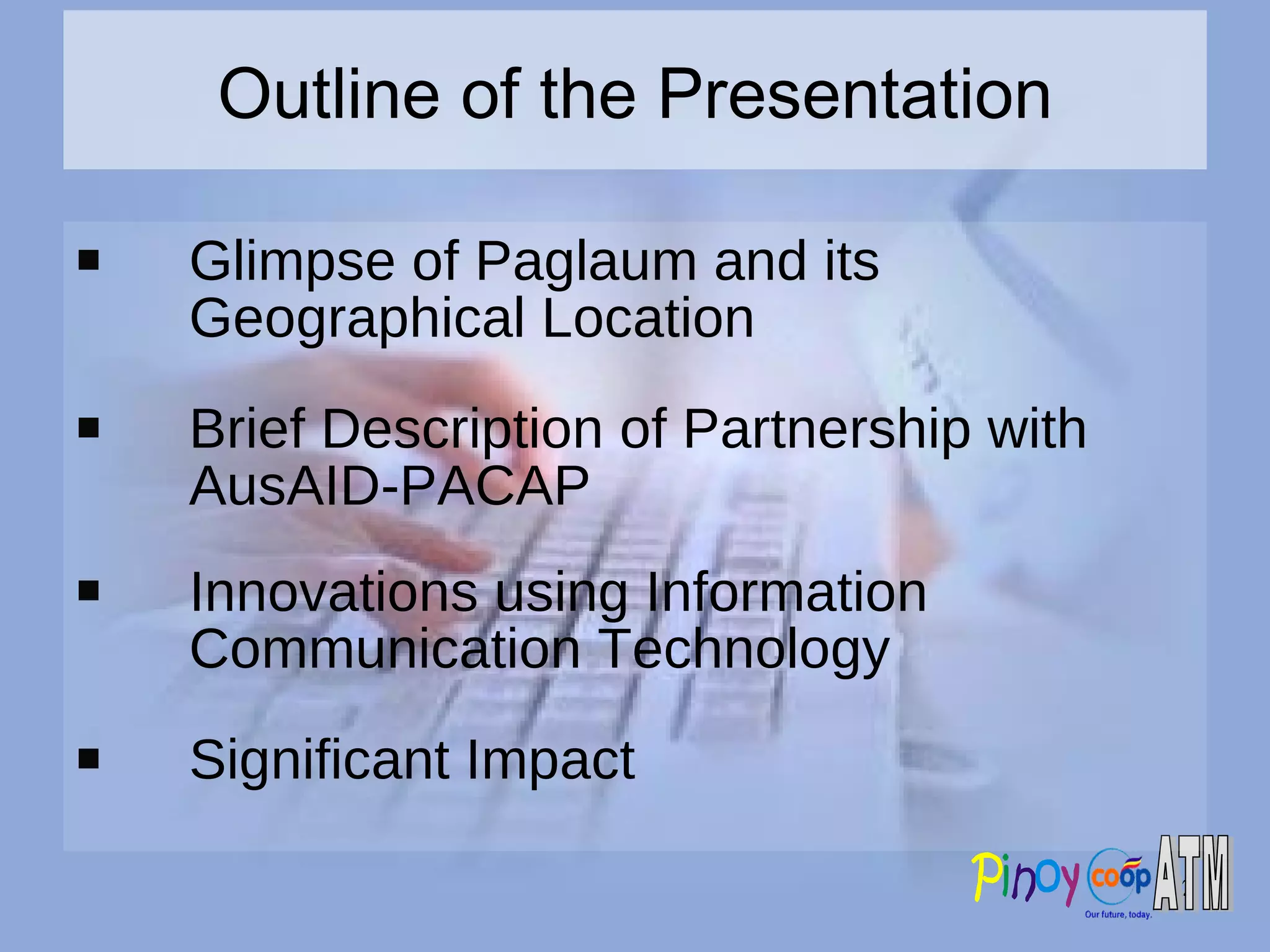 Outline of the Presentation

▪ Glimpse of Paglaum and its Geographical Location

▪ Brief Description of Partnership with AusAID-PACAP

▪ Innovations using Information Communication Technology

▪ Significant Impact

Pinoy coop ATM
Our future, today.